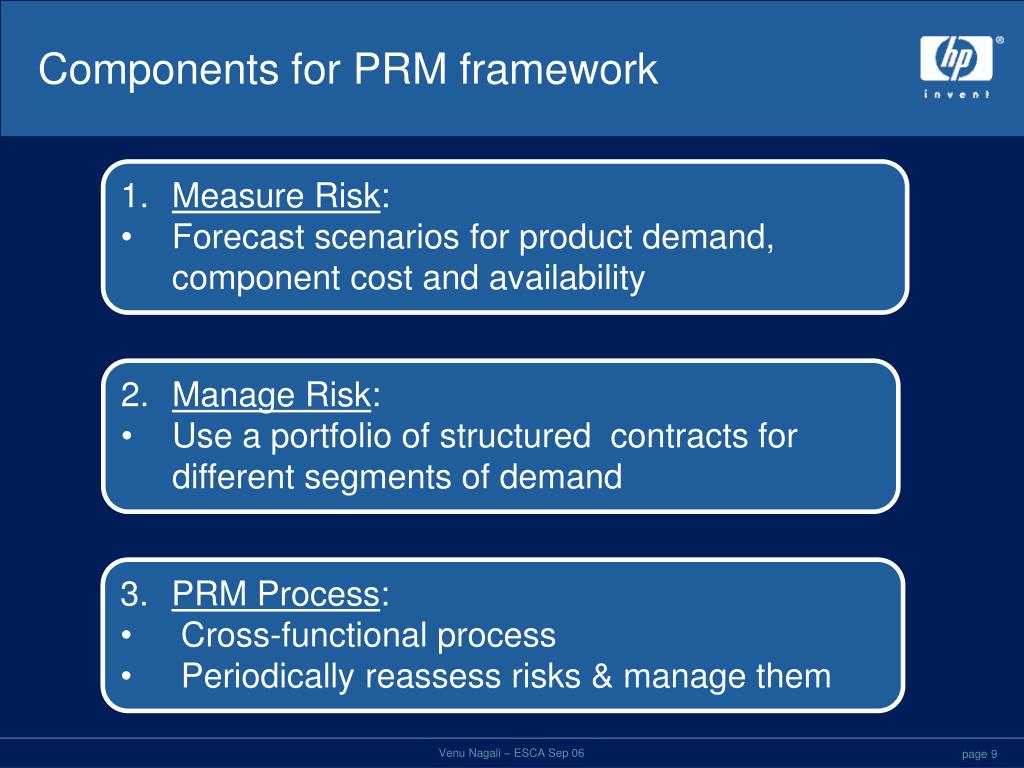 Components for PRM framework

hp
invent

1. Measure Risk:
• Forecast scenarios for product demand, component cost and availability

2. Manage Risk:
• Use a portfolio of structured contracts for different segments of demand

3. PRM Process:
• Cross-functional process
• Periodically reassess risks & manage them

Venu Nagali – ESCA Sep 06

page 9